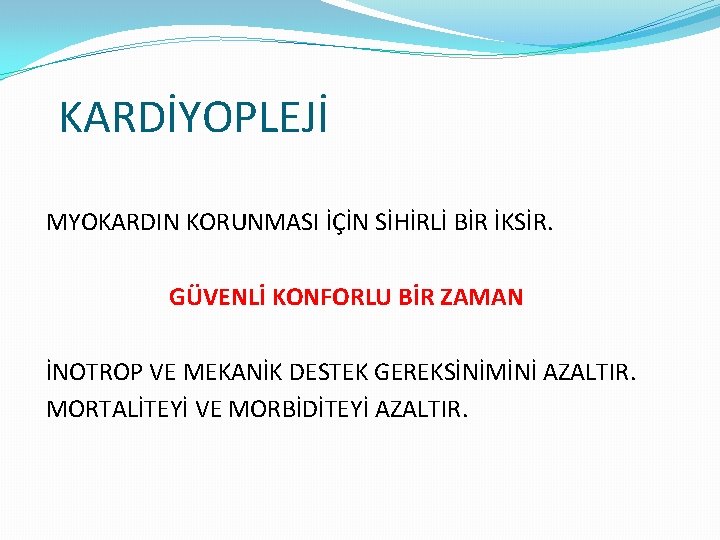 KARDİYOPLEJİ

MYOKARDIN KORUNMASI İÇİN SİHİRLİ BİR İKSİR.

GÜVENLİ KONFORLU BİR ZAMAN

İNOTROP VE MEKANİK DESTEK GEREKSİNİMİNİ AZALTIR.
MORTALİTEYİ VE MORBİDİTEYİ AZALTIR.